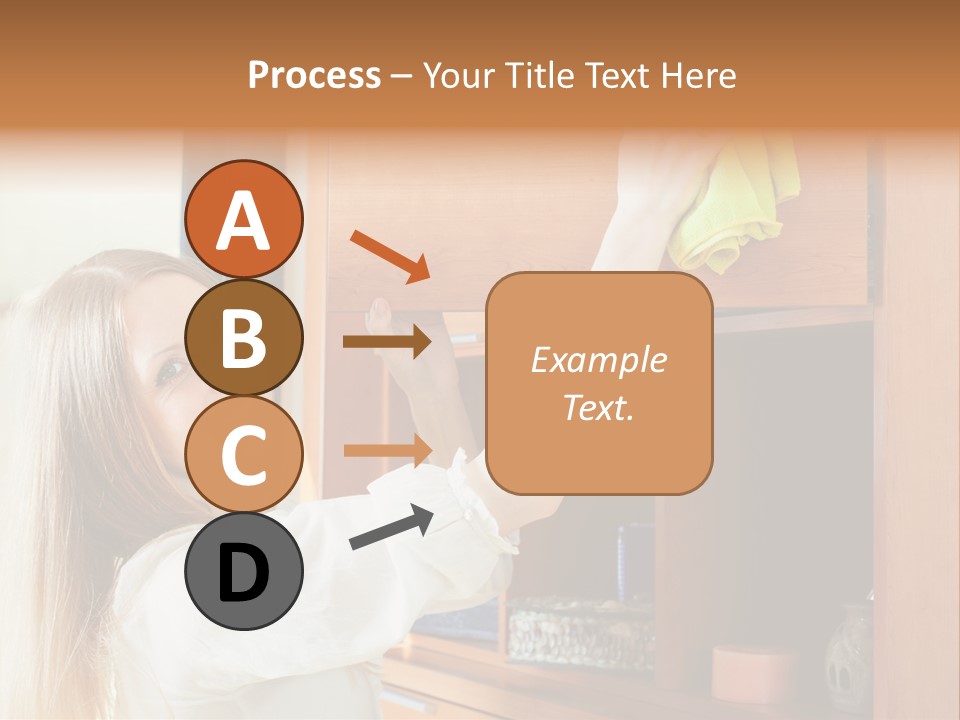 Process – Your Title Text Here

A

B

C

D

Example Text.